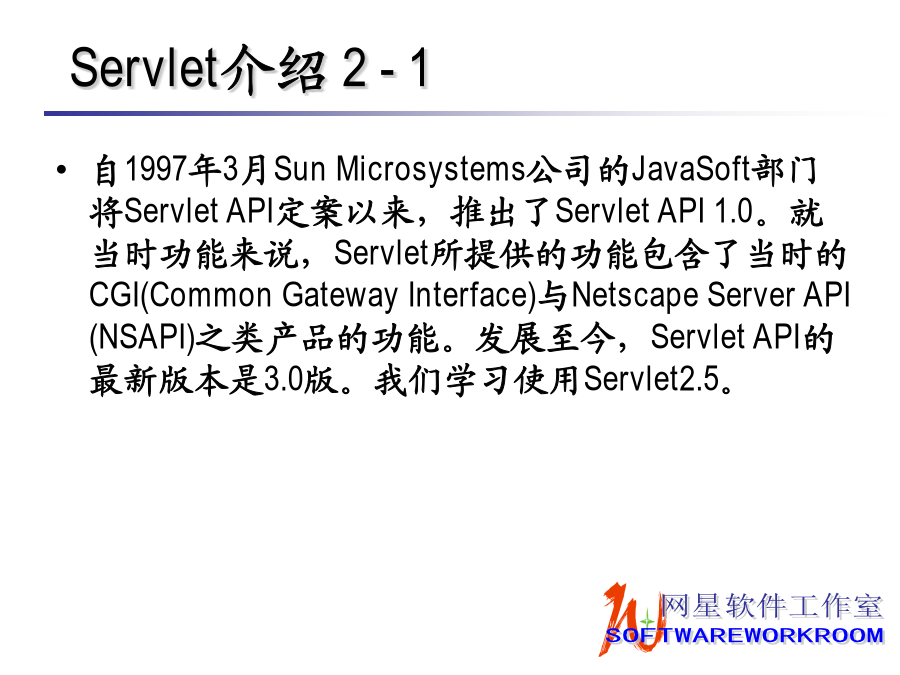 Servlet介绍 2 - 1

• 自1997年3月Sun Microsystems公司的JavaSoft部门将Servlet API定案以来，推出了Servlet API 1.0。就当时功能来说，Servlet所提供的功能包含了当时的CGI(Common Gateway Interface)与Netscape Server API (NSAPI)之类产品的功能。发展至今，Servlet API的最新版本是3.0版。我们学习使用Servlet2.5。

网星软件工作室
SOFTWAREWORKROOM